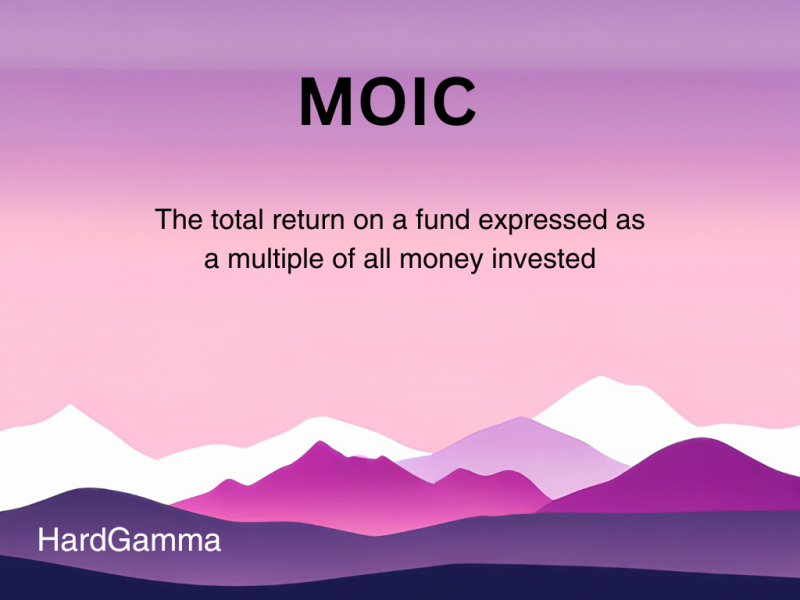 MOIC

The total return on a fund expressed as a multiple of all money invested

HardGamma